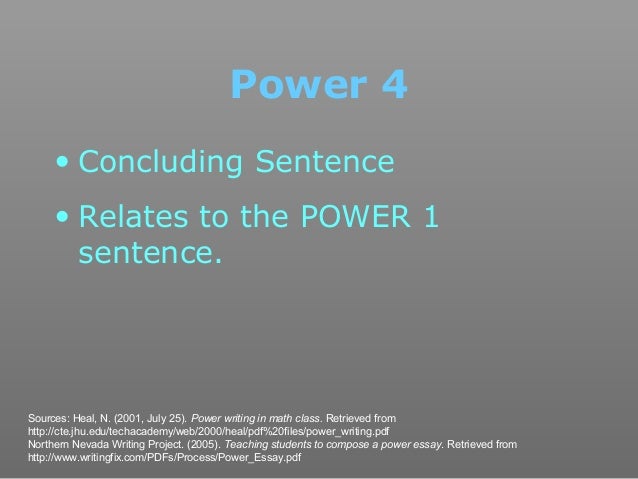 Power 4

• Concluding Sentence

• Relates to the POWER 1 sentence.

Sources: Heal, N. (2001, July 25). Power writing in math class. Retrieved from http://cte.jhu.edu/techacademy/web/2000/heal/pdf%20files/power_writing.pdf
Northern Nevada Writing Project. (2005). Teaching students to compose a power essay. Retrieved from http://www.writingfix.com/PDFs/Process/Power_Essay.pdf